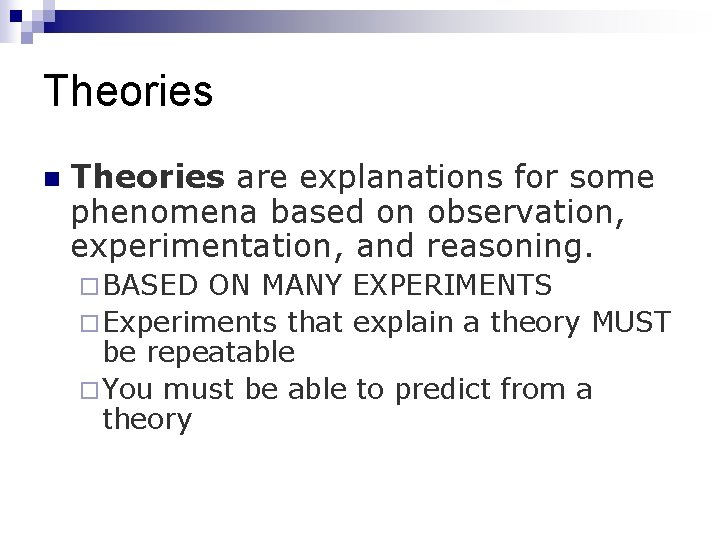 Theories

Theories are explanations for some phenomena based on observation, experimentation, and reasoning.

BASED ON MANY EXPERIMENTS

Experiments that explain a theory MUST be repeatable

You must be able to predict from a theory